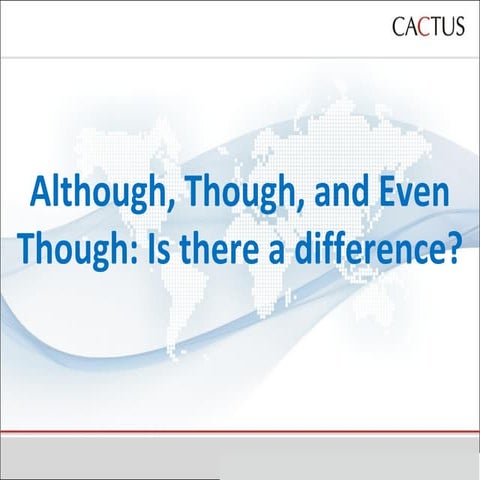 CACTUS

Although, Though, and Even Though: Is there a difference?